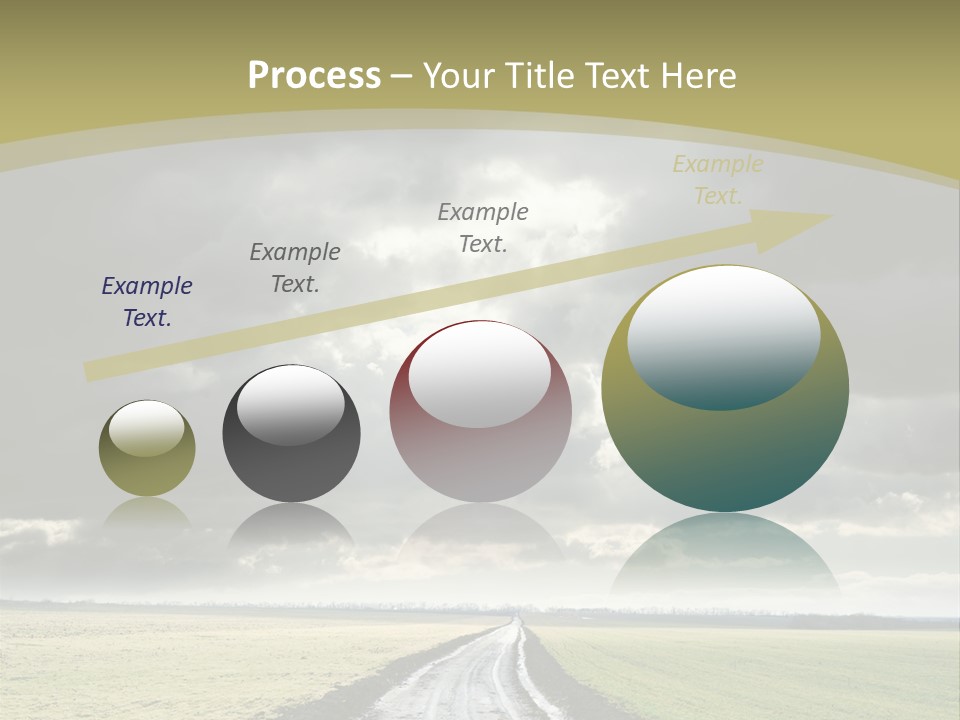 Process – Your Title Text Here

Example Text.

Example Text.

Example Text.

Example Text.